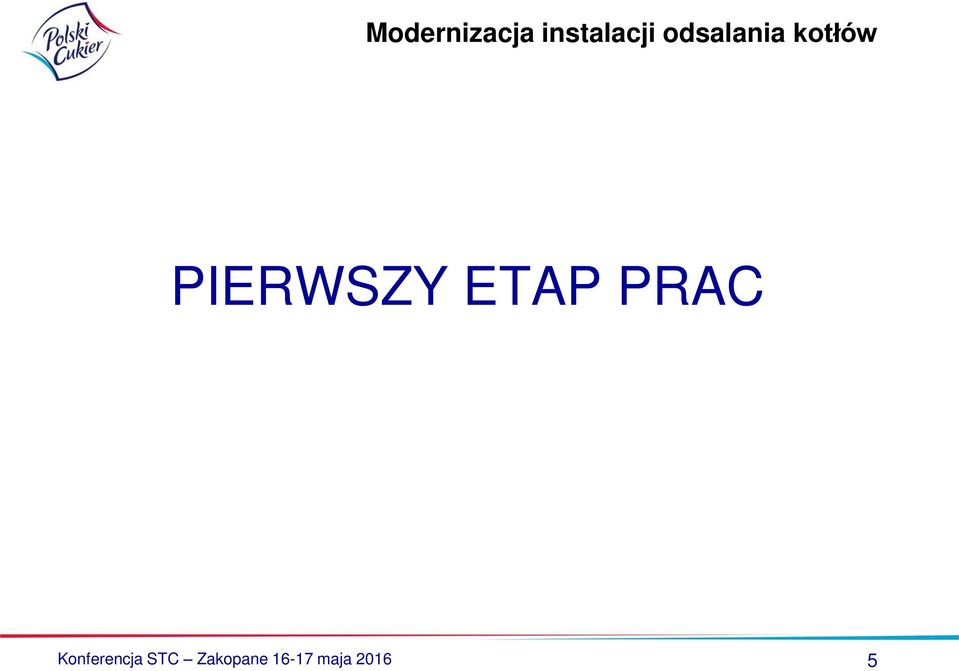 Polski Cukier

Modernizacja instalacji odsalania kotłów

PIERWSZY ETAP PRAC

Konferencja STC – Zakopane 16-17 maja 2016

5